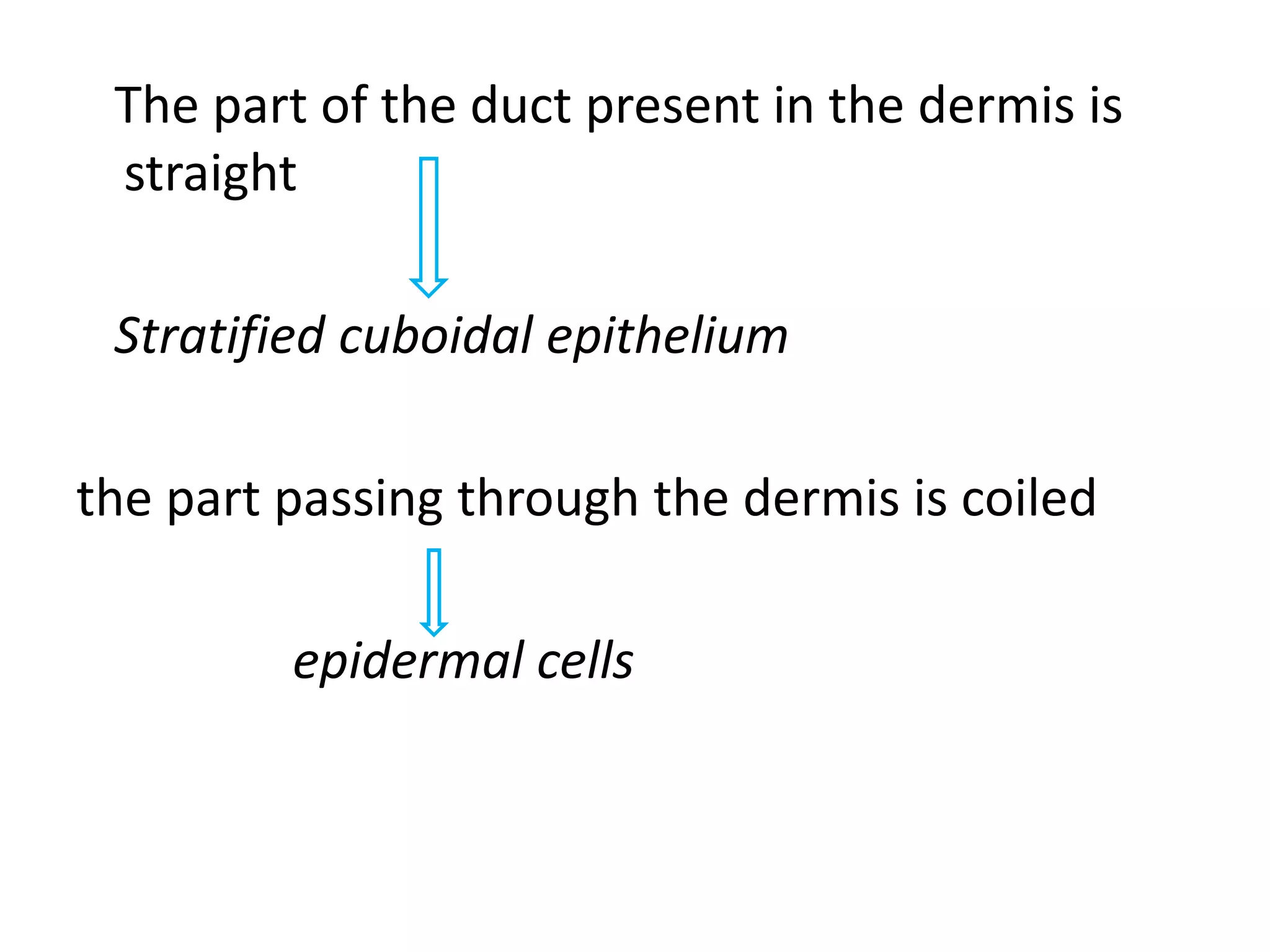 The part of the duct present in the dermis is straight

Stratified cuboidal epithelium

the part passing through the dermis is coiled

epidermal cells